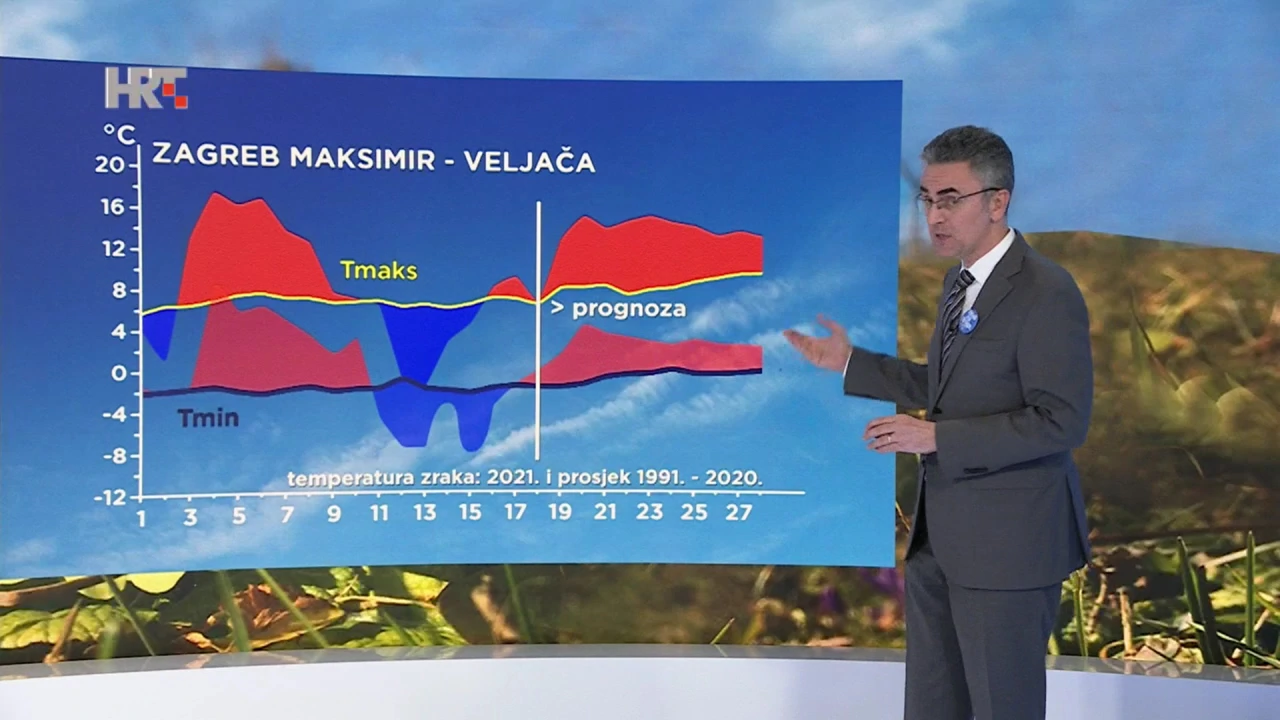 HRT

°C

ZAGREB MAKSIMIR - VELJAČA

20
16
12
8
4
0
-4
-8
-12

Tmaks

> prognoza

Tmin

temperatura zraka: 2021. i prosjek 1991. - 2020.

1 3 5 7 9 11 13 15 17 19 21 23 25 27